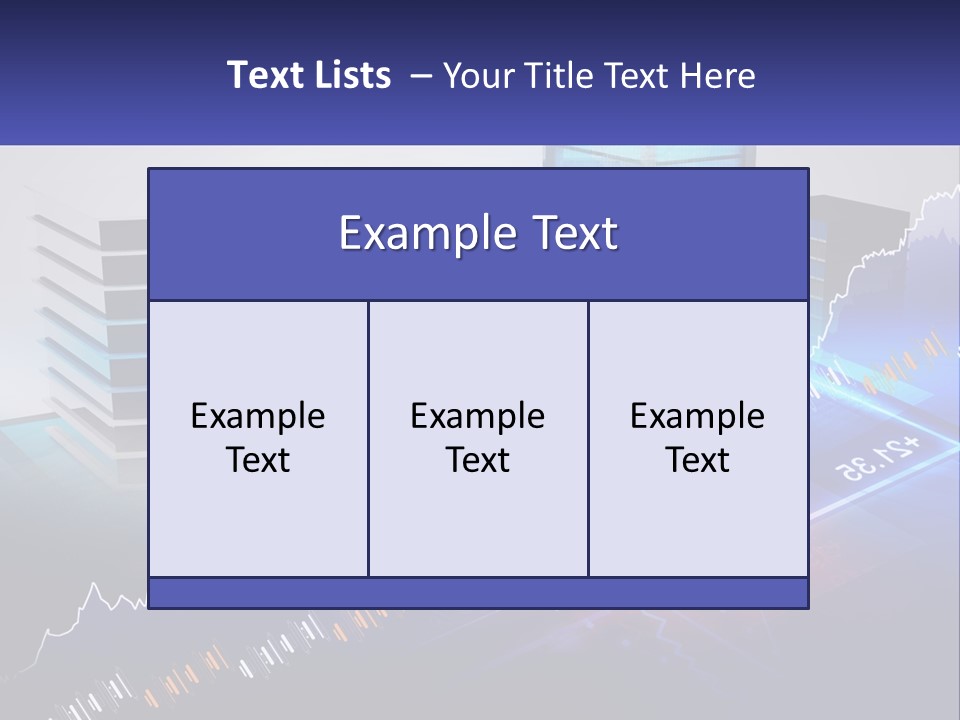 Text Lists – Your Title Text Here

Example Text

Example Text

Example Text

Example Text

+21.35